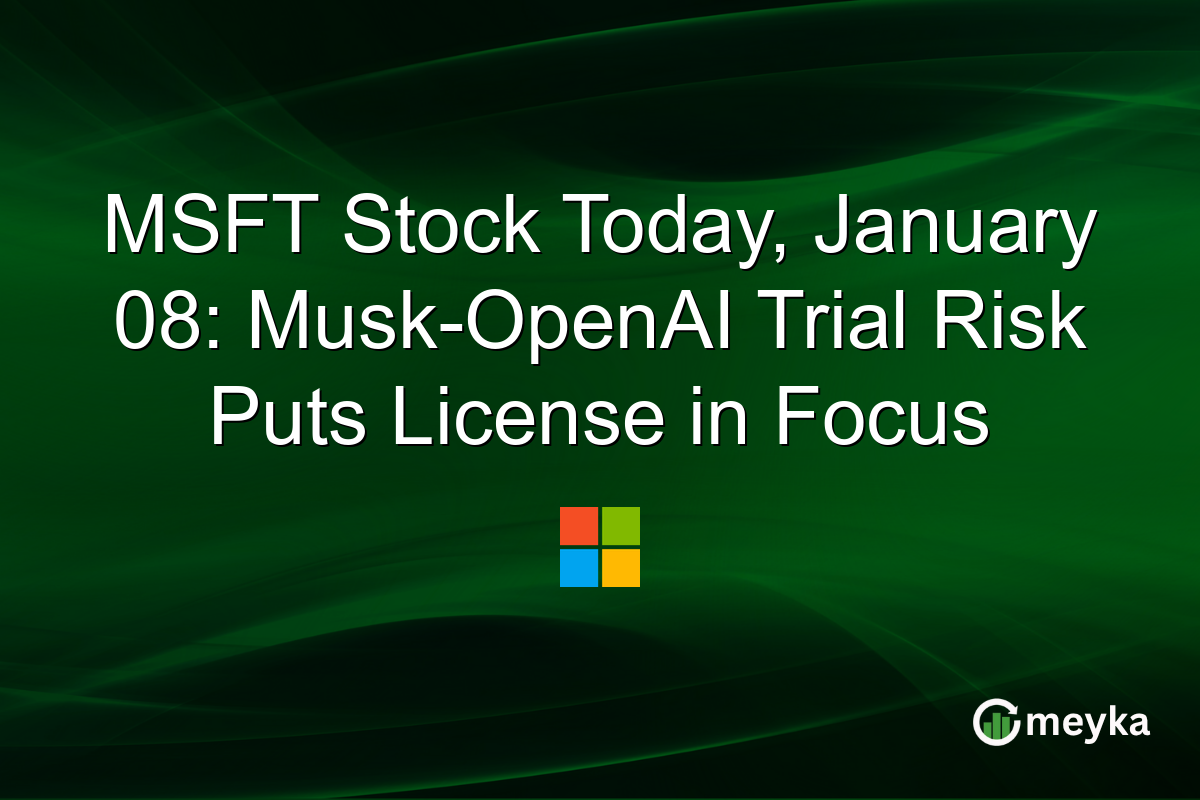 MSFT Stock Today, January 08: Musk-OpenAI Trial Risk Puts License in Focus

meyka